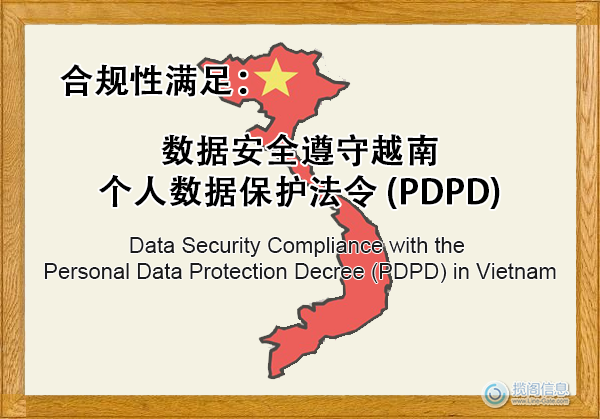 合规性满足：

数据安全遵守越南
个人数据保护法令 (PDPD)

Data Security Compliance with the
Personal Data Protection Decree (PDPD) in Vietnam

揽阁信息
www.Lan-Gate.com